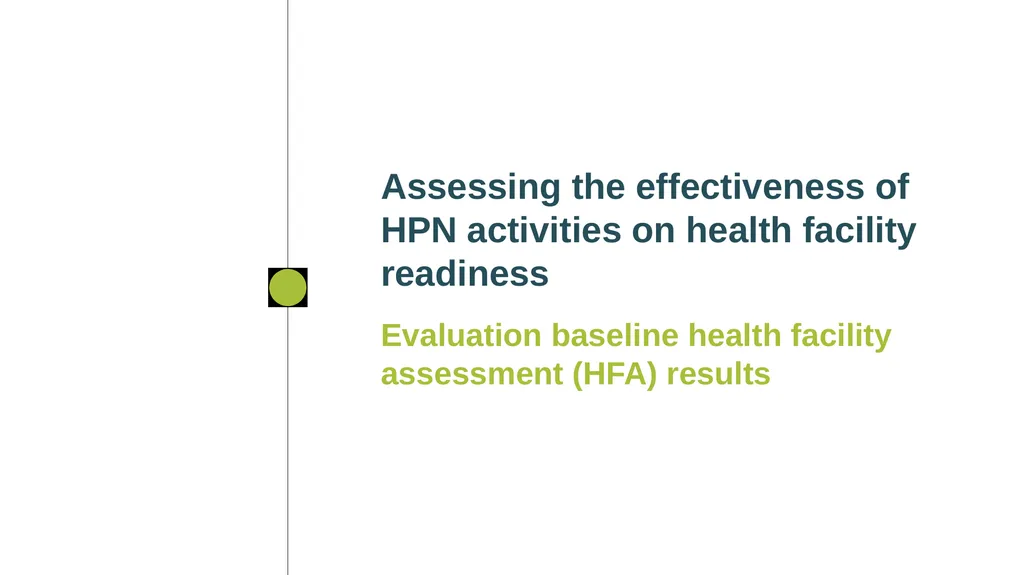 Assessing the effectiveness of HPN activities on health facility readiness

Evaluation baseline health facility assessment (HFA) results